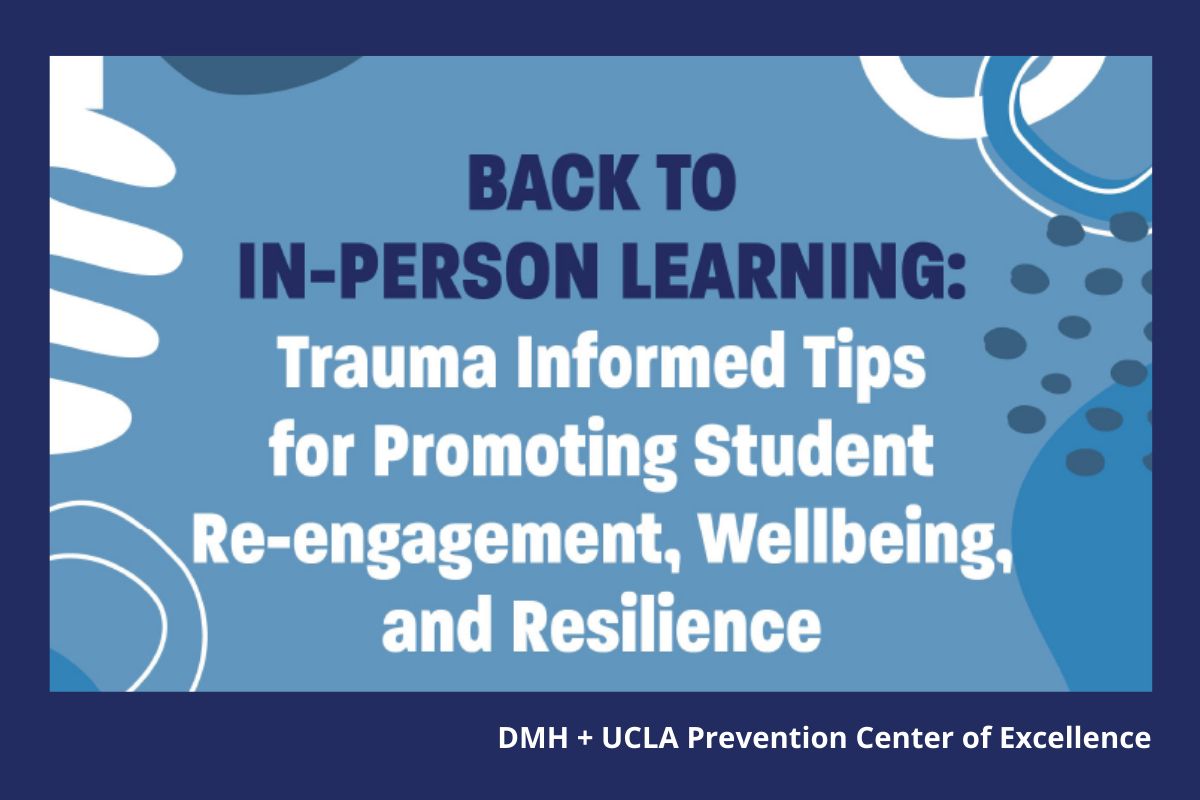 BACK TO
IN-PERSON LEARNING:
Trauma Informed Tips for Promoting Student Re-engagement, Wellbeing, and Resilience

DMH + UCLA Prevention Center of Excellence